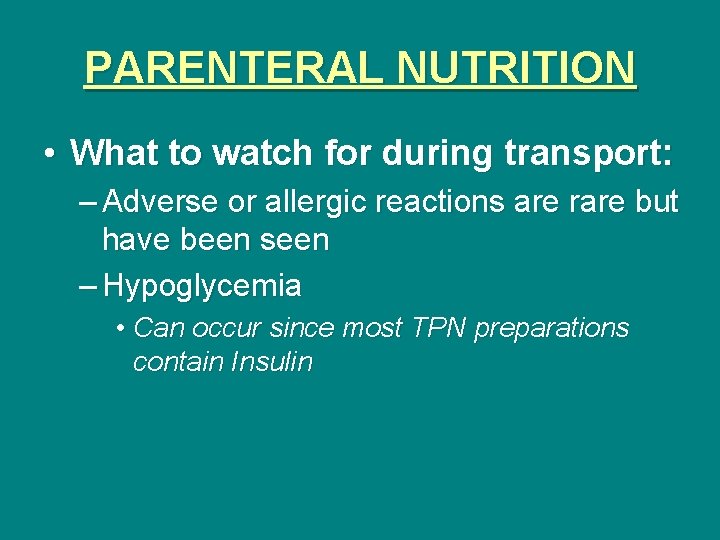 PARENTERAL NUTRITION

• What to watch for during transport:

– Adverse or allergic reactions are rare but have been seen

– Hypoglycemia

• Can occur since most TPN preparations contain Insulin